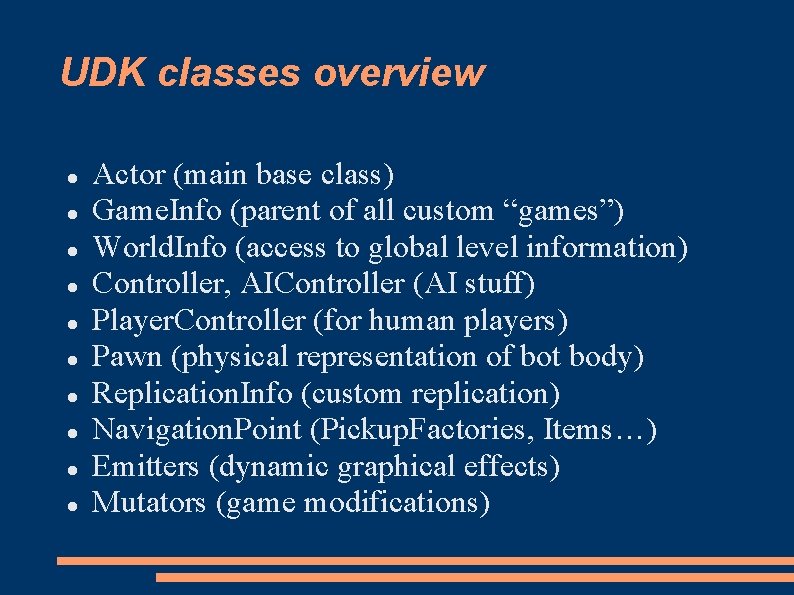 UDK classes overview

- Actor (main base class)
- GameInfo (parent of all custom “games”)
- WorldInfo (access to global level information)
- Controller, AIController (AI stuff)
- PlayerController (for human players)
- Pawn (physical representation of bot body)
- ReplicationInfo (custom replication)
- NavigationPoint (PickupFactories, Items…)
- Emitters (dynamic graphical effects)
- Mutators (game modifications)